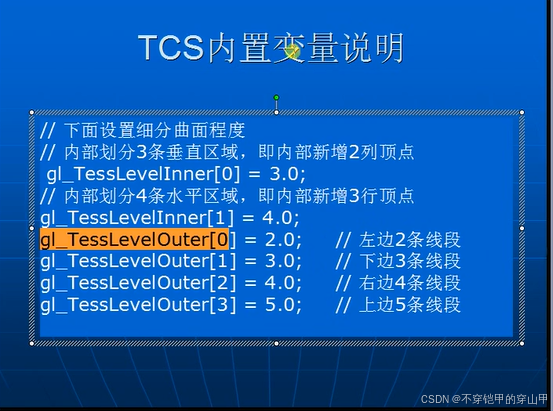 TCS内置变量说明

// 下面设置细分曲面程度
// 内部划分3条垂直区域，即内部新增2列顶点
gl_TessLevelInner[0] = 3.0;
// 内部划分4条水平区域，即内部新增3行顶点
gl_TessLevelInner[1] = 4.0;
gl_TessLevelOuter[0] = 2.0; // 左边2条线段
gl_TessLevelOuter[1] = 3.0; // 下边3条线段
gl_TessLevelOuter[2] = 4.0; // 右边4条线段
gl_TessLevelOuter[3] = 5.0; // 上边5条线段

CSDN @不穿铠甲的穿山甲